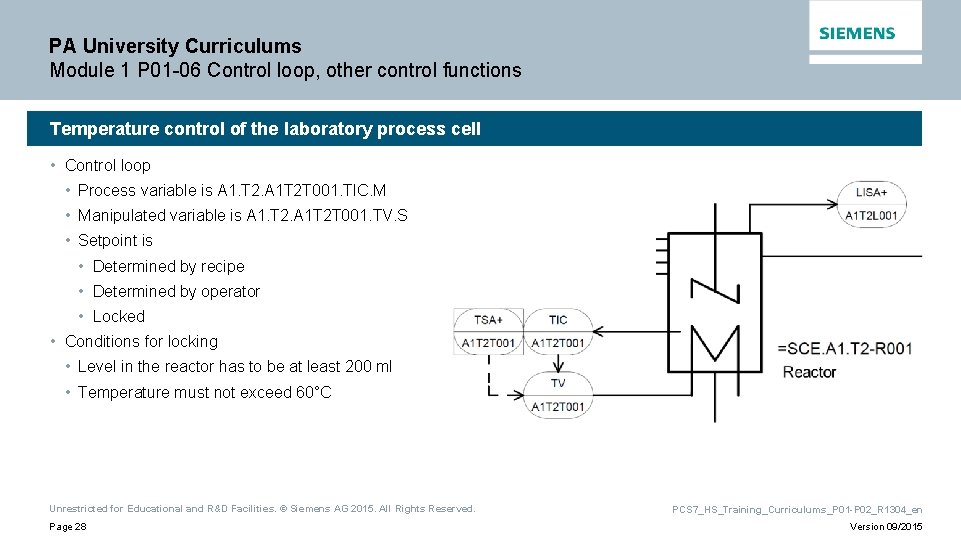 PA University Curriculums
Module 1 P01-06 Control loop, other control functions

SIEMENS

Temperature control of the laboratory process cell

• Control loop
• Process variable is A1.T2.A1T2T001.TIC.M
• Manipulated variable is A1.T2.A1T2T001.TV.S
• Setpoint is
• Determined by recipe
• Determined by operator
• Locked
• Conditions for locking
• Level in the reactor has to be at least 200 ml
• Temperature must not exceed 60°C

LISA+
A1T2L001

TSA+
A1T2T001

TIC
A1T2T001

TV
A1T2T001

=SCE.A1.T2-R001
Reactor

Unrestricted for Educational and R&D Facilities. © Siemens AG 2015. All Rights Reserved.
Page 28

PCS7_HS_Training_Curriculums_P01-P02_R1304_en
Version 09/2015